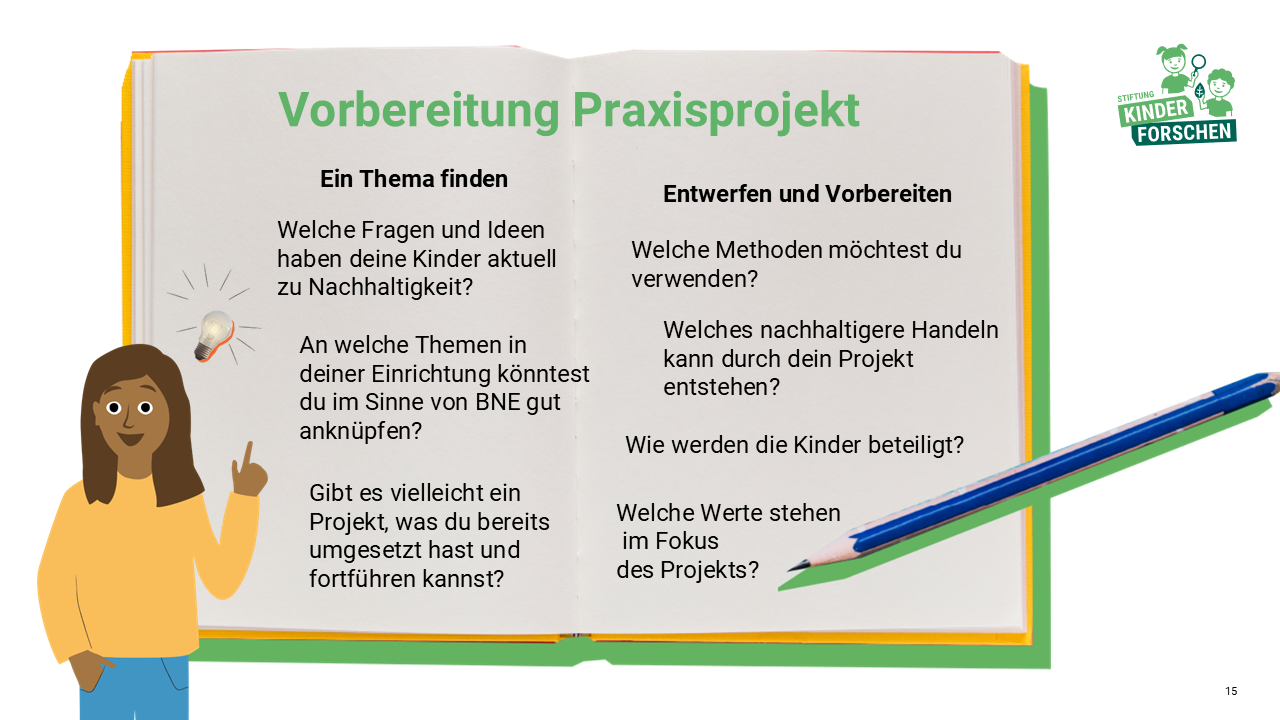 STIFTUNG KINDER FORSCHEN

Vorbereitung Praxisprojekt

Ein Thema finden

Welche Fragen und Ideen haben deine Kinder aktuell zu Nachhaltigkeit?

An welche Themen in deiner Einrichtung könntest du im Sinne von BNE gut anknüpfen?

Gibt es vielleicht ein Projekt, was du bereits umgesetzt hast und fortführen kannst?

Entwerfen und Vorbereiten

Welche Methoden möchtest du verwenden?

Welches nachhaltigere Handeln kann durch dein Projekt entstehen?

Wie werden die Kinder beteiligt?

Welche Werte stehen im Fokus des Projekts?

15